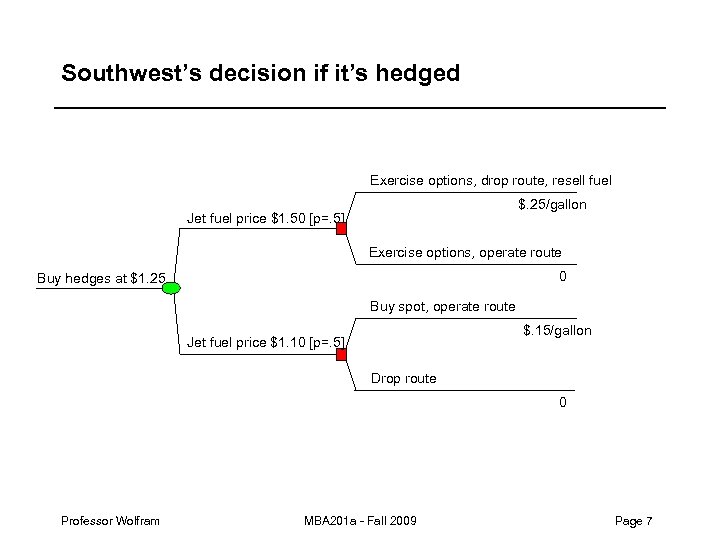 Southwest's decision if it's hedged

Buy hedges at $1.25

Jet fuel price $1.50 [p=.5]

Exercise options, drop route, resell fuel

$.25/gallon

Exercise options, operate route

0

Jet fuel price $1.10 [p=.5]

Buy spot, operate route

$.15/gallon

Drop route

0

Professor Wolfram

MBA201a - Fall 2009

Page 7